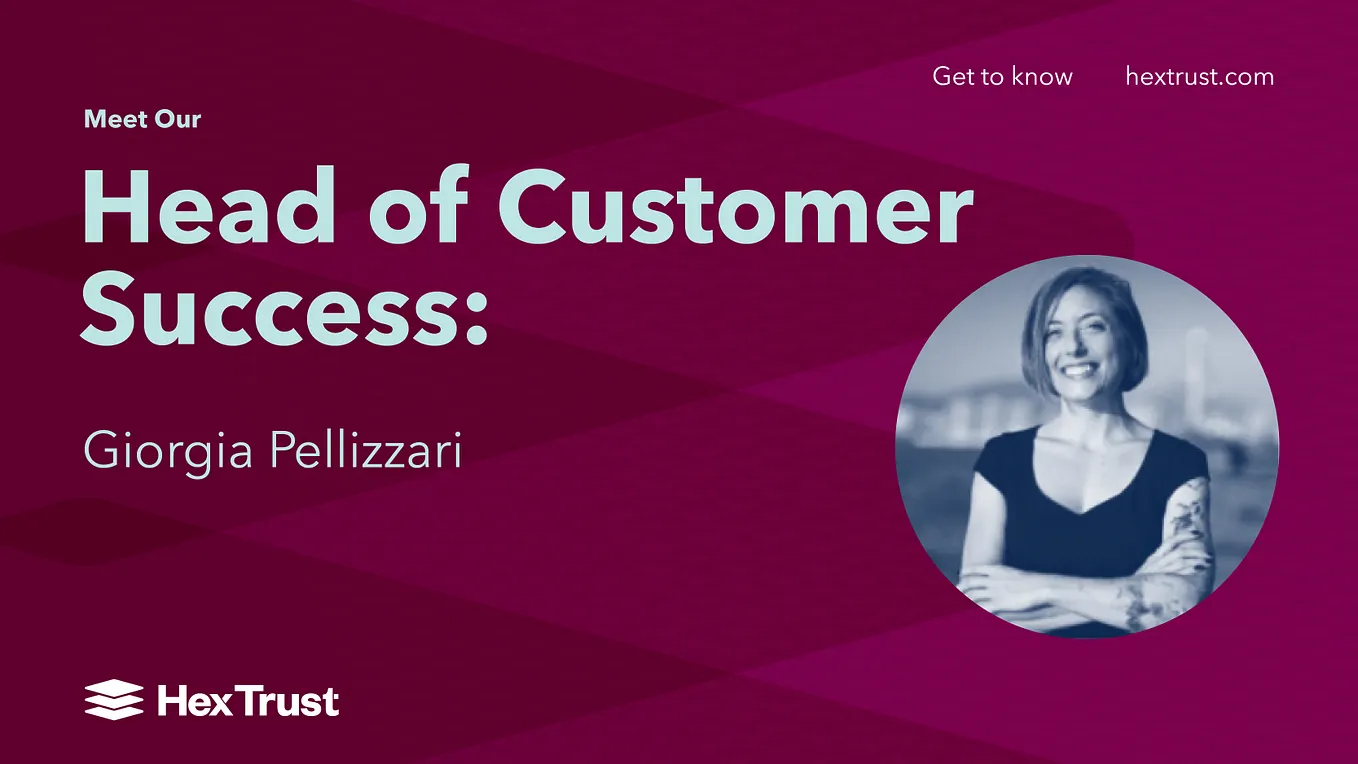 Get to know hextrust.com

Meet Our

Head of Customer Success:

Giorgia Pellizzari

Hex Trust